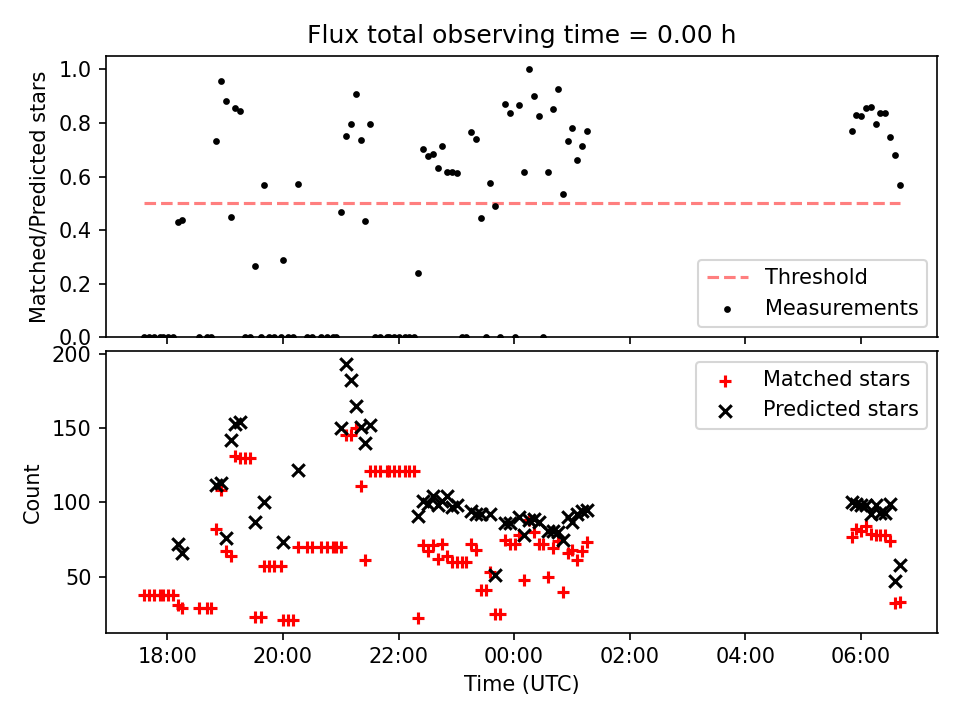 Flux total observing time = 0.00 h

Matched/Predicted stars

1.0
0.8
0.6
0.4
0.2
0.0

Threshold
Measurements

Count

200
150
100
50

Matched stars
Predicted stars

18:00
20:00
22:00
00:00
02:00
04:00
06:00

Time (UTC)